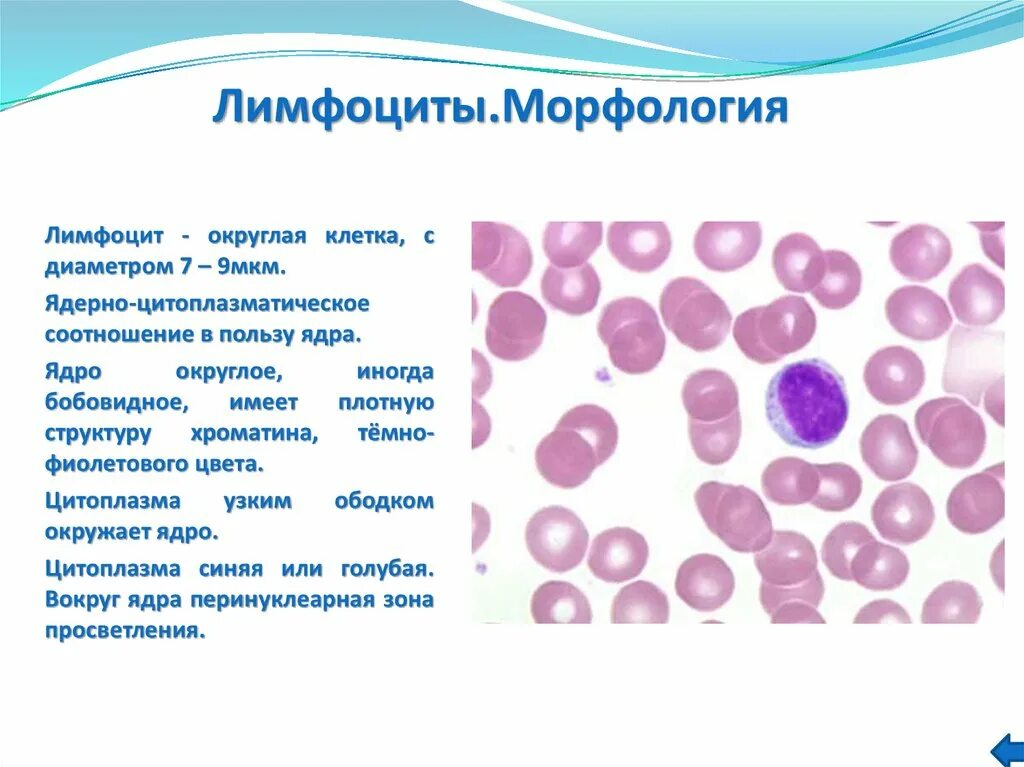 Лимфоциты.Морфология

Лимфоцит - округлая клетка, с диаметром 7 – 9мкм.

Ядерно-цитоплазматическое соотношение в пользу ядра.

Ядро округлое, иногда бобовидное, имеет плотную структуру хроматина, тёмно-фиолетового цвета.

Цитоплазма узким ободком окружает ядро.

Цитоплазма синяя или голубая. Вокруг ядра перинуклеарная зона просветления.